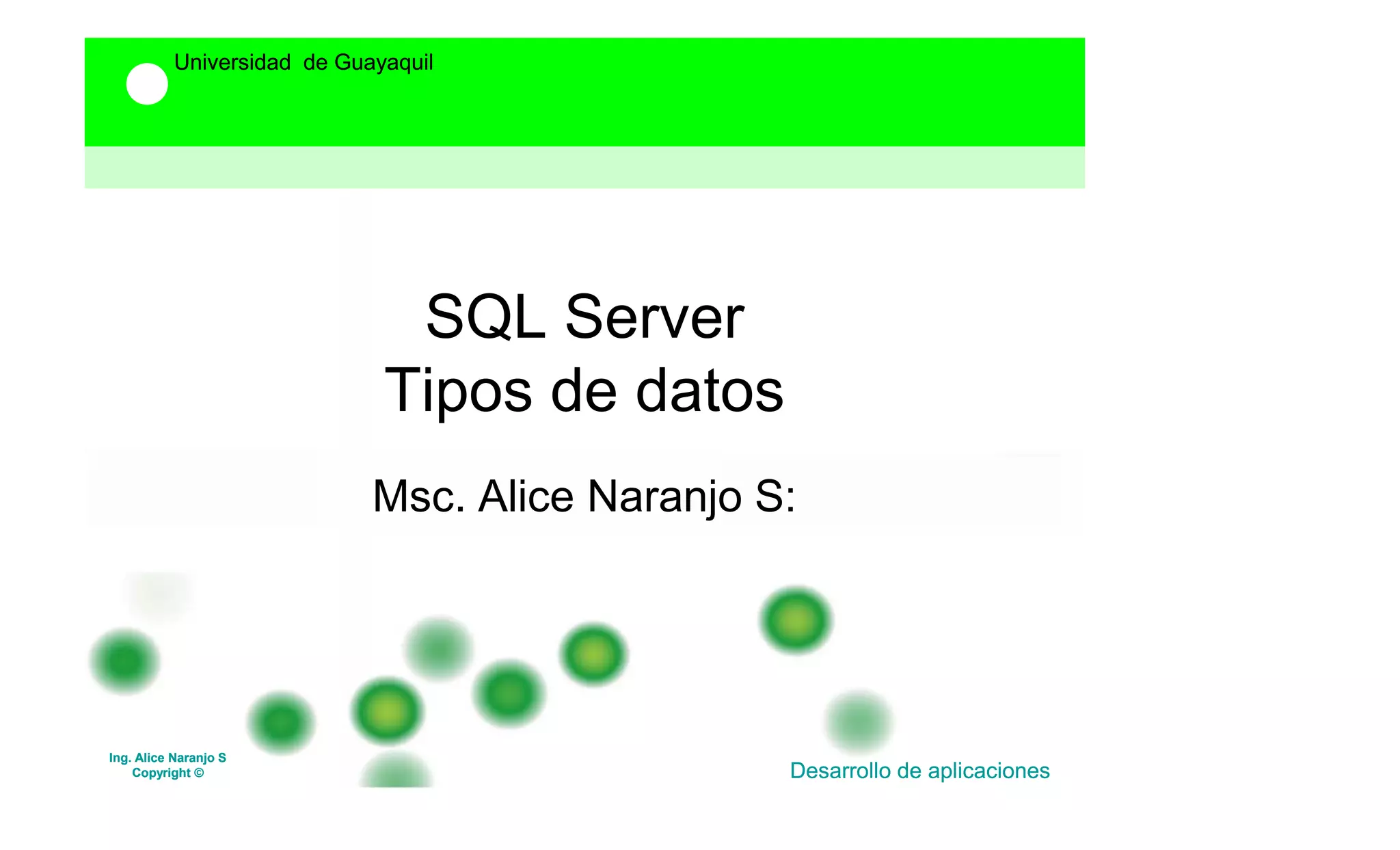 Universidad de Guayaquil

SQL Server
Tipos de datos

Msc. Alice Naranjo S:

Ing. Alice Naranjo S
Copyright ©

Desarrollo de aplicaciones